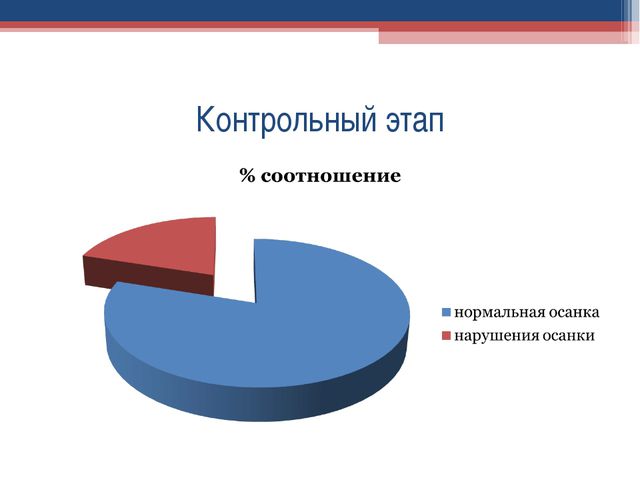 Контрольный этап

% соотношение

нормальная осанка
нарушения осанки